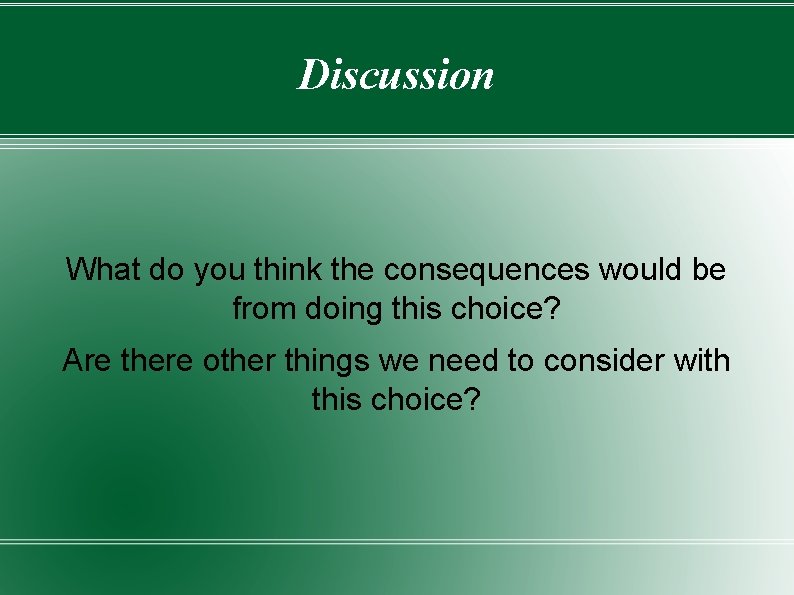 Discussion

What do you think the consequences would be from doing this choice?

Are there other things we need to consider with this choice?